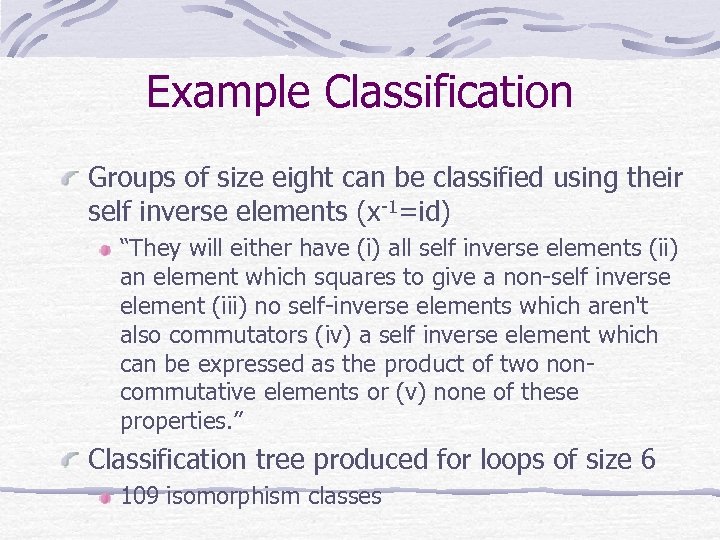 Example Classification

Groups of size eight can be classified using their self inverse elements ($x^{-1}$=id)

"They will either have (i) all self inverse elements (ii) an element which squares to give a non-self inverse element (iii) no self-inverse elements which aren't also commutators (iv) a self inverse element which can be expressed as the product of two non-commutative elements or (v) none of these properties."

Classification tree produced for loops of size 6

109 isomorphism classes